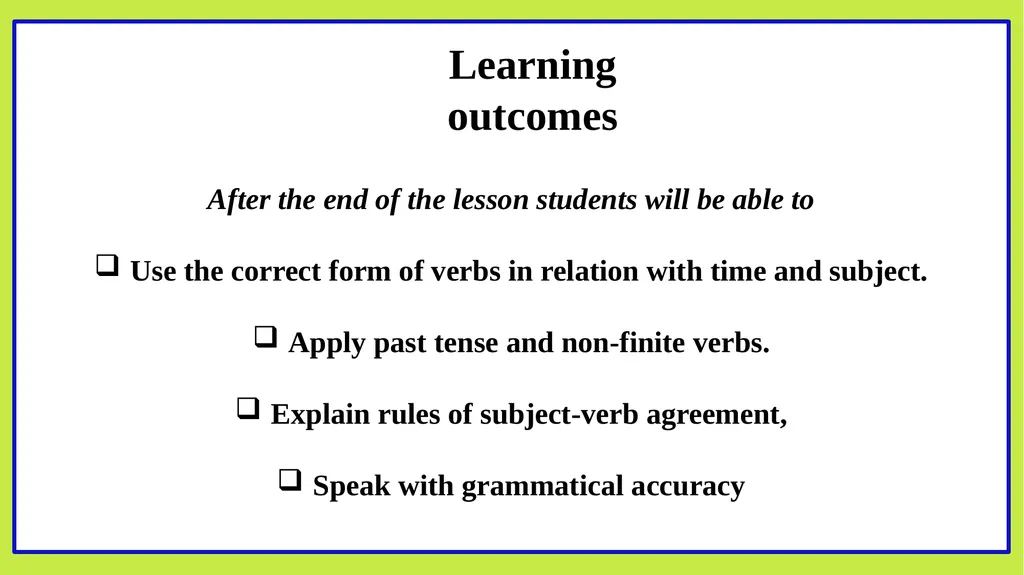 Learning outcomes

After the end of the lesson students will be able to

❑ Use the correct form of verbs in relation with time and subject.

❑ Apply past tense and non-finite verbs.

❑ Explain rules of subject-verb agreement,

❑ Speak with grammatical accuracy